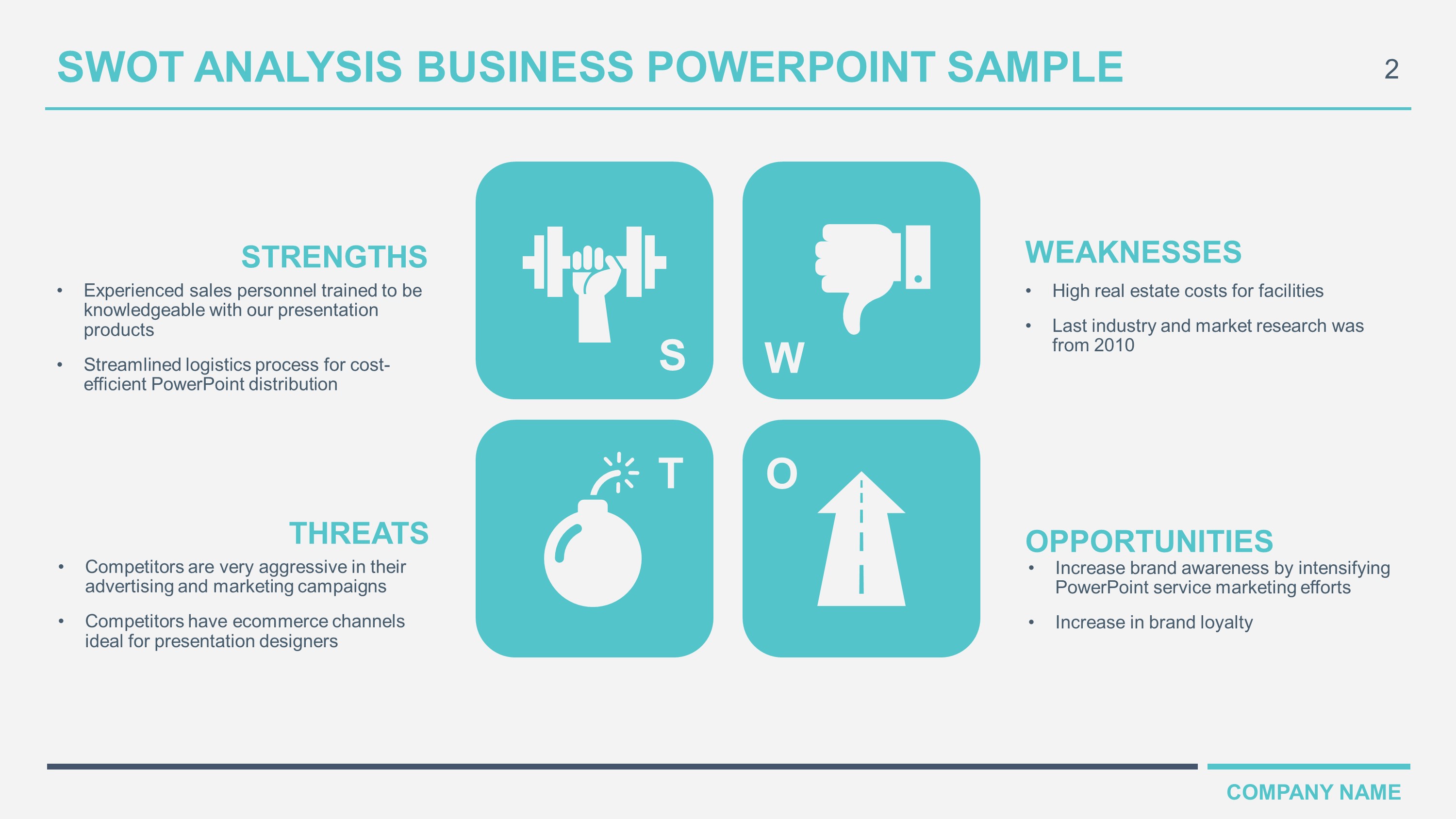 SWOT ANALYSIS BUSINESS POWERPOINT SAMPLE

2

STRENGTHS

• Experienced sales personnel trained to be knowledgeable with our presentation products

• Streamlined logistics process for cost-efficient PowerPoint distribution

S

W

WEAKNESSES

• High real estate costs for facilities

• Last industry and market research was from 2010

THREATS

• Competitors are very aggressive in their advertising and marketing campaigns

• Competitors have ecommerce channels ideal for presentation designers

T

O

OPPORTUNITIES

• Increase brand awareness by intensifying PowerPoint service marketing efforts

• Increase in brand loyalty

COMPANY NAME